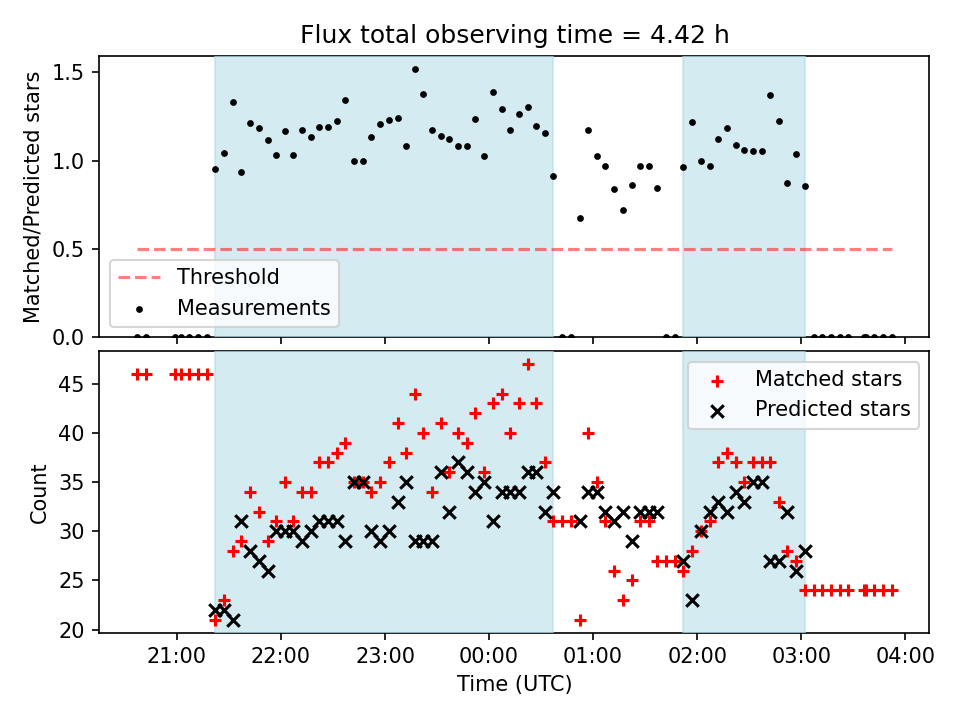 Flux total observing time = 4.42 h

Matched/Predicted stars

1.5
1.0
0.5
0.0

Threshold
Measurements

Count

45
40
35
30
25
20

Matched stars
Predicted stars

21:00
22:00
23:00
00:00
01:00
02:00
03:00
04:00

Time (UTC)